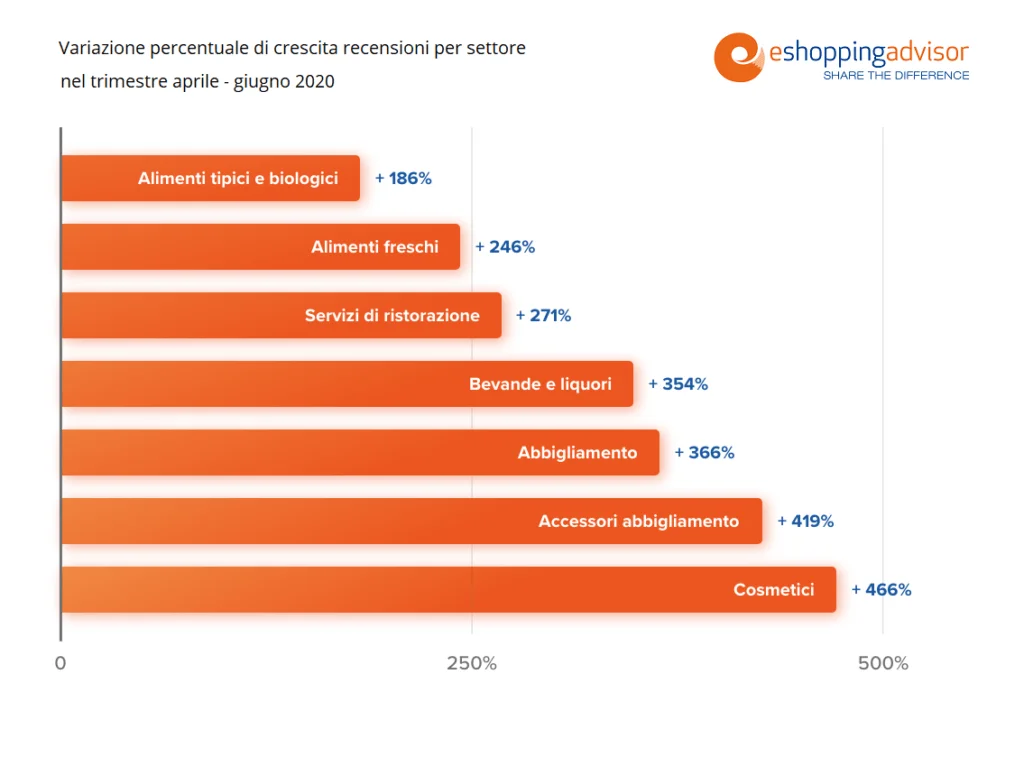 Variazione percentuale di crescita recensioni per settore
nel trimestre aprile - giugno 2020

eshoppingadvisor
SHARE THE DIFFERENCE

Alimenti tipici e biologici + 186%
Alimenti freschi + 246%
Servizi di ristorazione + 271%
Bevande e liquori + 354%
Abbigliamento + 366%
Accessori abbigliamento + 419%
Cosmetici + 466%

0
250%
500%